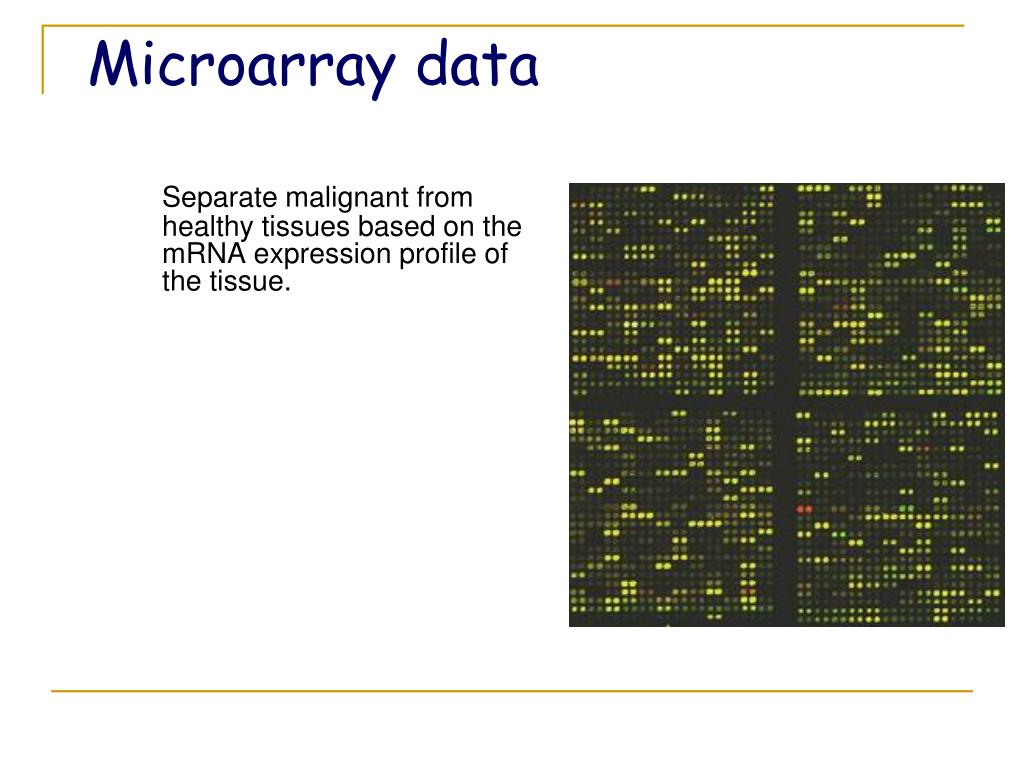 Microarray data

Separate malignant from healthy tissues based on the mRNA expression profile of the tissue.